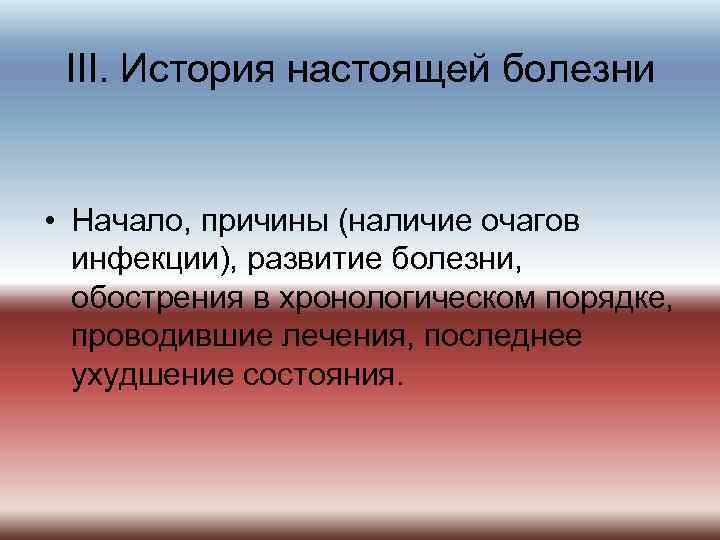 III. История настоящей болезни

• Начало, причины (наличие очагов инфекции), развитие болезни, обострения в хронологическом порядке, проводившие лечения, последнее ухудшение состояния.